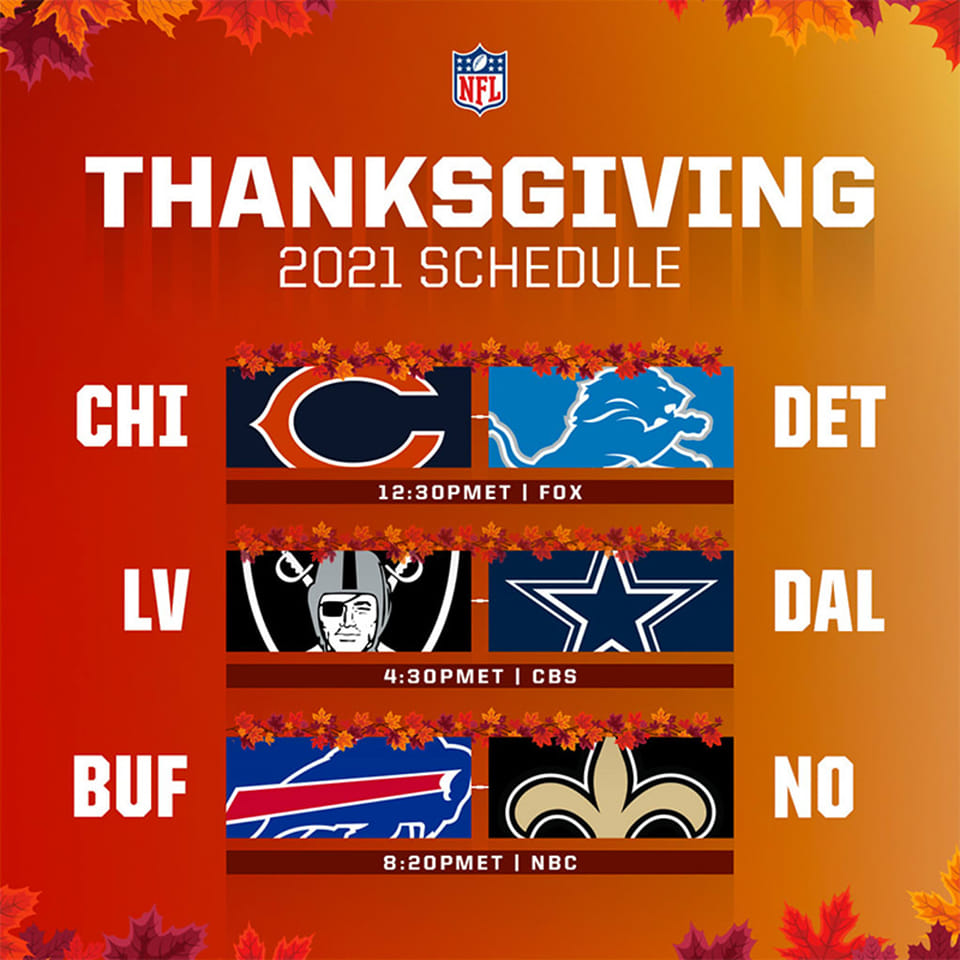 NFL

THANKSGIVING
2021 SCHEDULE

CHI

DET

12:30PMET | FOX

LV

DAL

4:30PMET | CBS

BUF

NO

8:20PMET | NBC